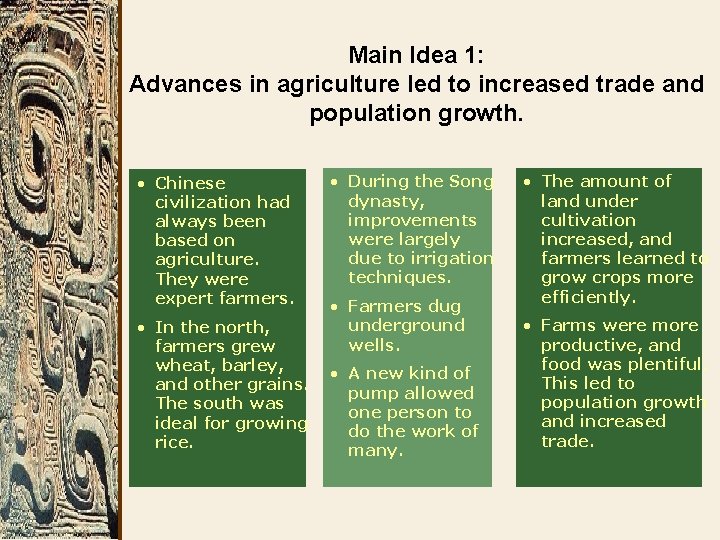 Main Idea 1:
Advances in agriculture led to increased trade and population growth.

• Chinese civilization had always been based on agriculture. They were expert farmers.

• In the north, farmers grew wheat, barley, and other grains. The south was ideal for growing rice.

• During the Song dynasty, improvements were largely due to irrigation techniques.

• Farmers dug underground wells.

• A new kind of pump allowed one person to do the work of many.

• The amount of land under cultivation increased, and farmers learned to grow crops more efficiently.

• Farms were more productive, and food was plentiful. This led to population growth and increased trade.